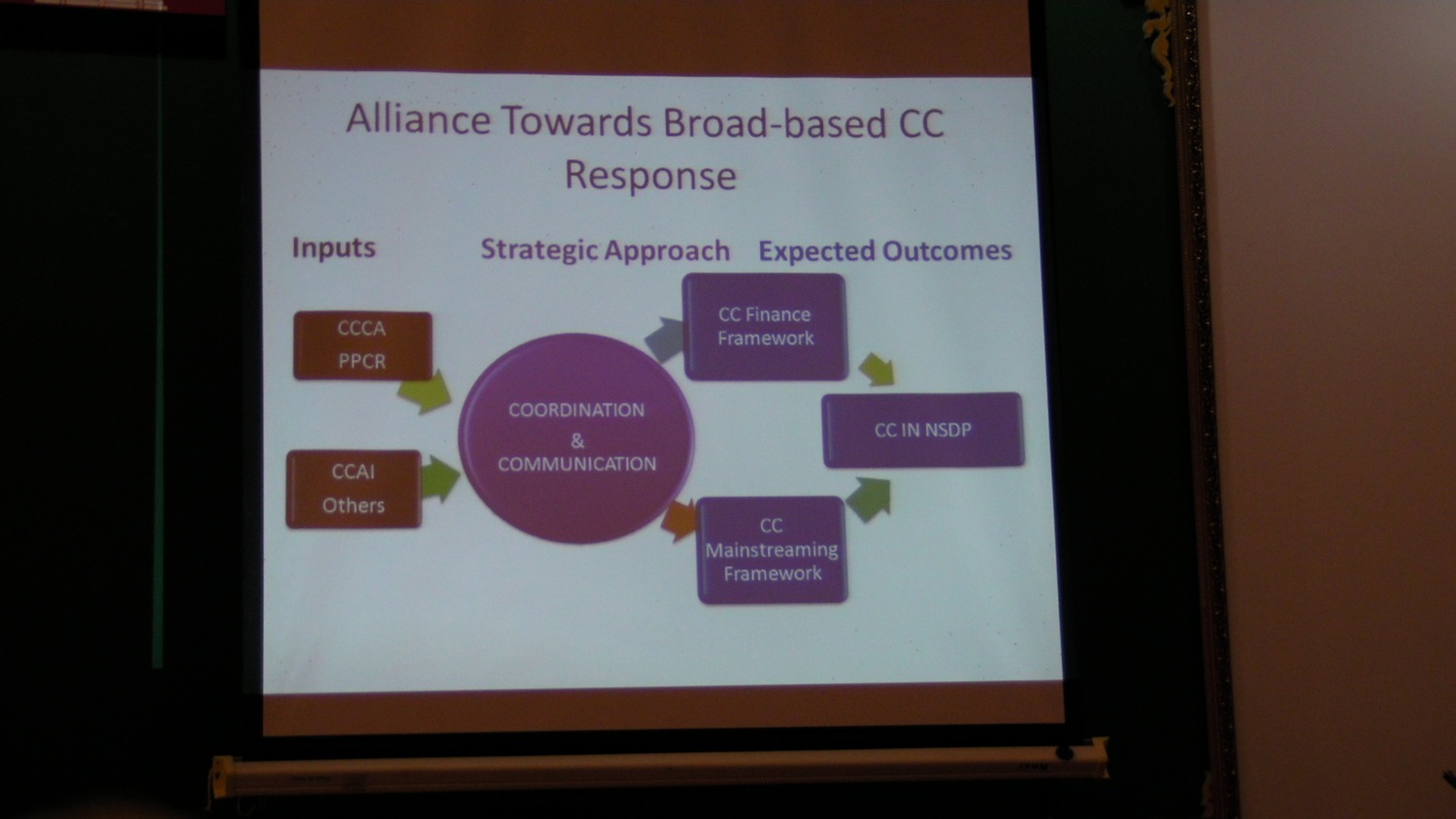 Alliance Towards Broad-based CC Response

Inputs

Strategic Approach

Expected Outcomes

CCCA
PPCR

CCAI
Others

COORDINATION
&
COMMUNICATION

CC Finance Framework

CC Mainstreaming Framework

CC IN NSDP